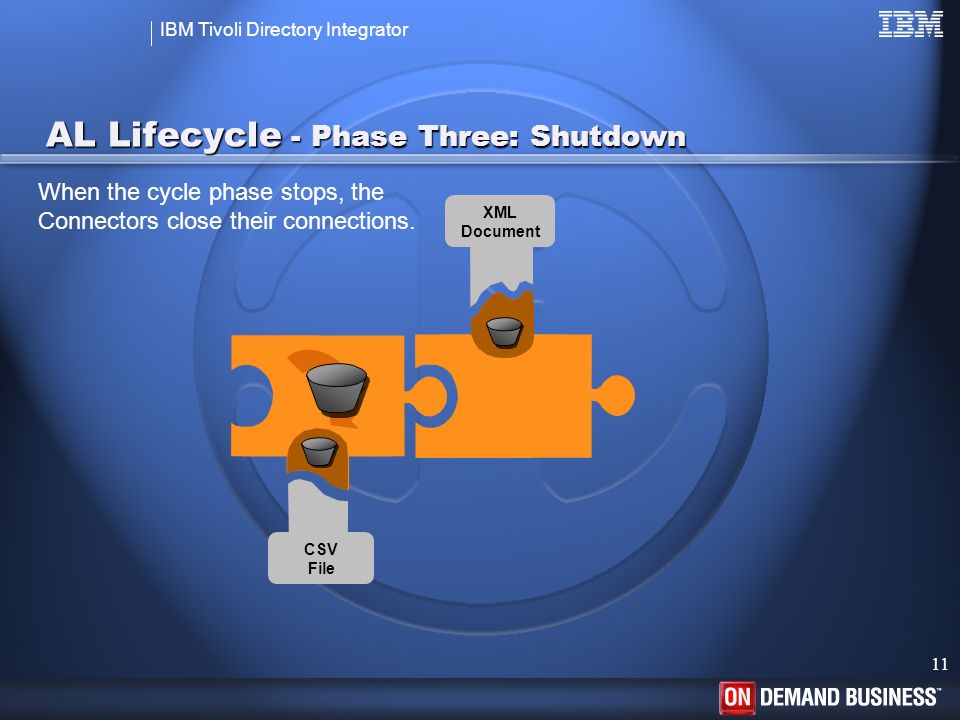 IBM Tivoli Directory Integrator

IBM

AL Lifecycle - Phase Three: Shutdown

When the cycle phase stops, the Connectors close their connections.

XML Document

CSV File

11

ON DEMAND BUSINESS™